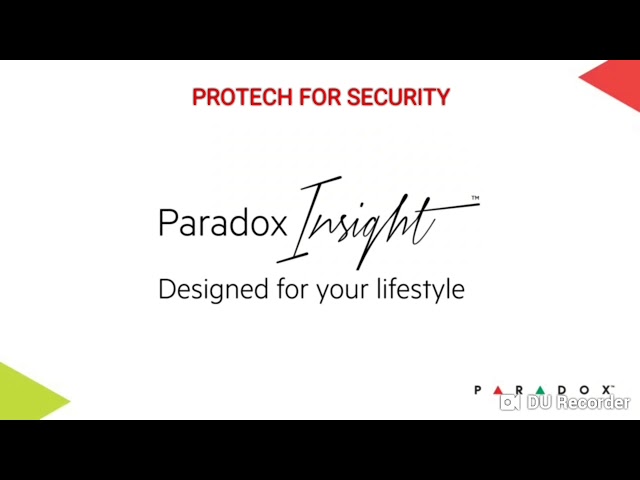 PROTECH FOR SECURITY

Paradox Insight™

Designed for your lifestyle

PARADOX™

DU Recorder